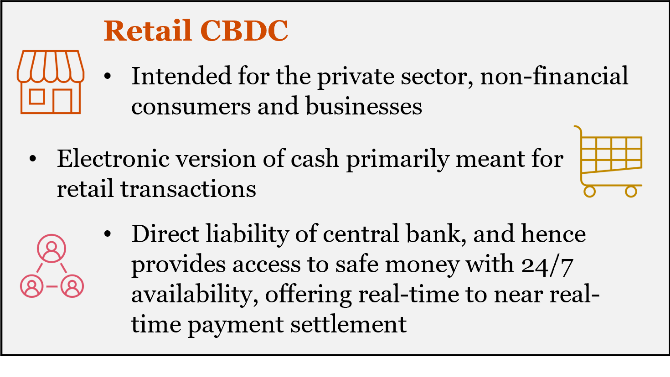 Retail CBDC

• Intended for the private sector, non-financial consumers and businesses

• Electronic version of cash primarily meant for retail transactions

• Direct liability of central bank, and hence provides access to safe money with 24/7 availability, offering real-time to near real-time payment settlement